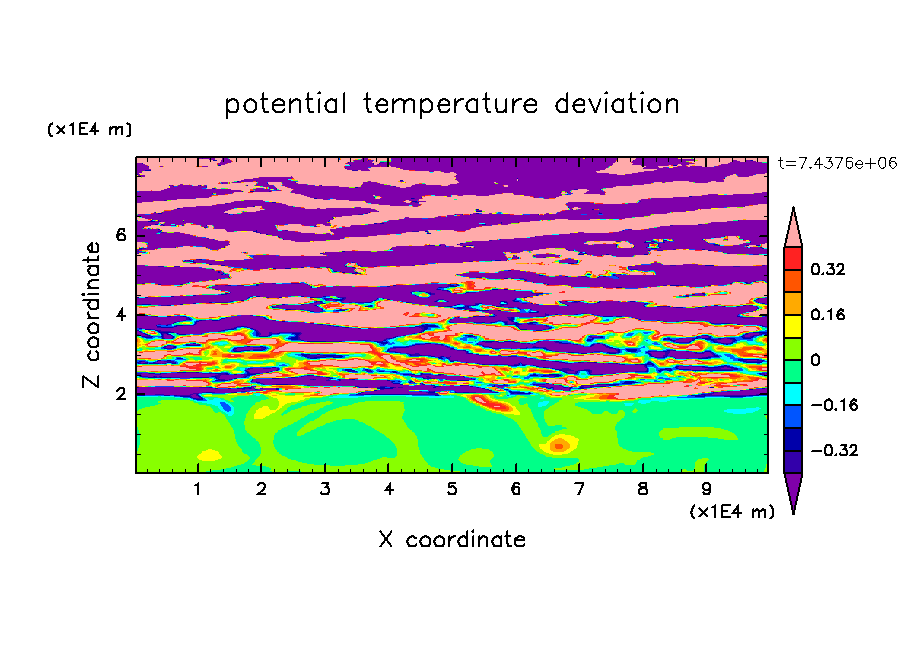 potential temperature deviation

(x1E4 m)

t=7.4376e+06

Z coordinate

6
4
2

0.32
0.16
0
−0.16
−0.32

1 2 3 4 5 6 7 8 9

(x1E4 m)

X coordinate